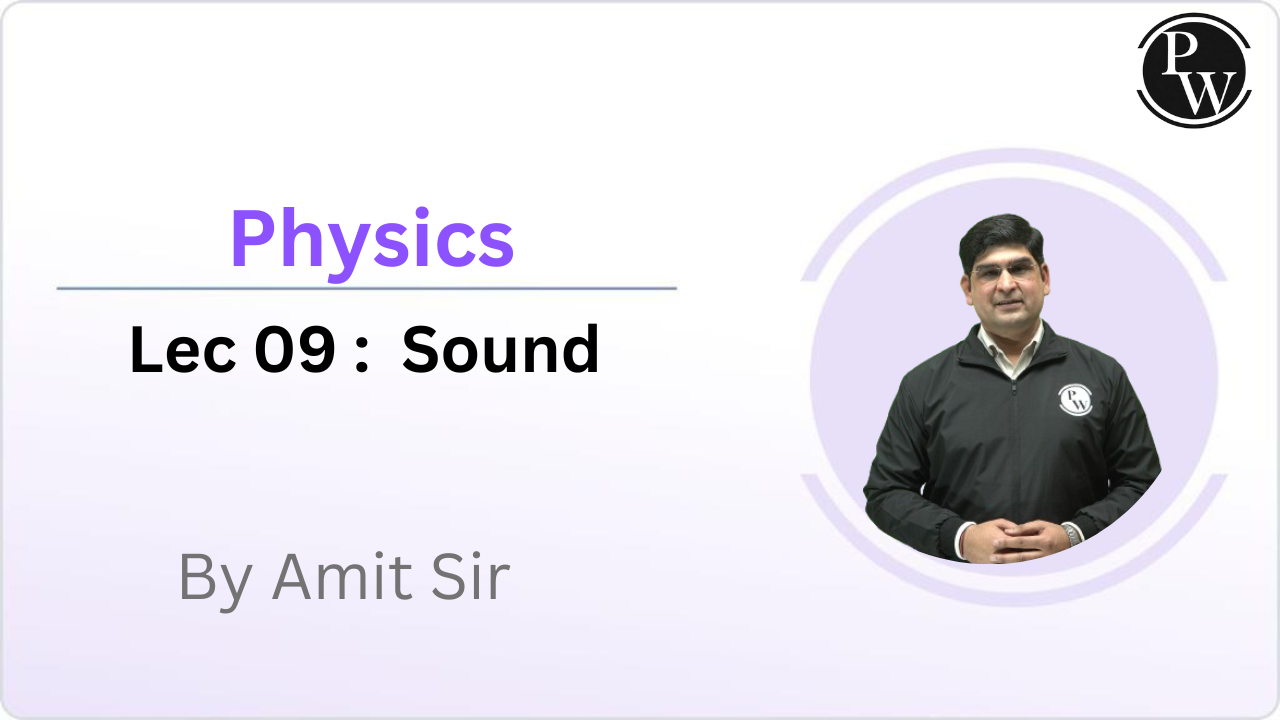 PW

Physics

Lec 09 : Sound

By Amit Sir

PW